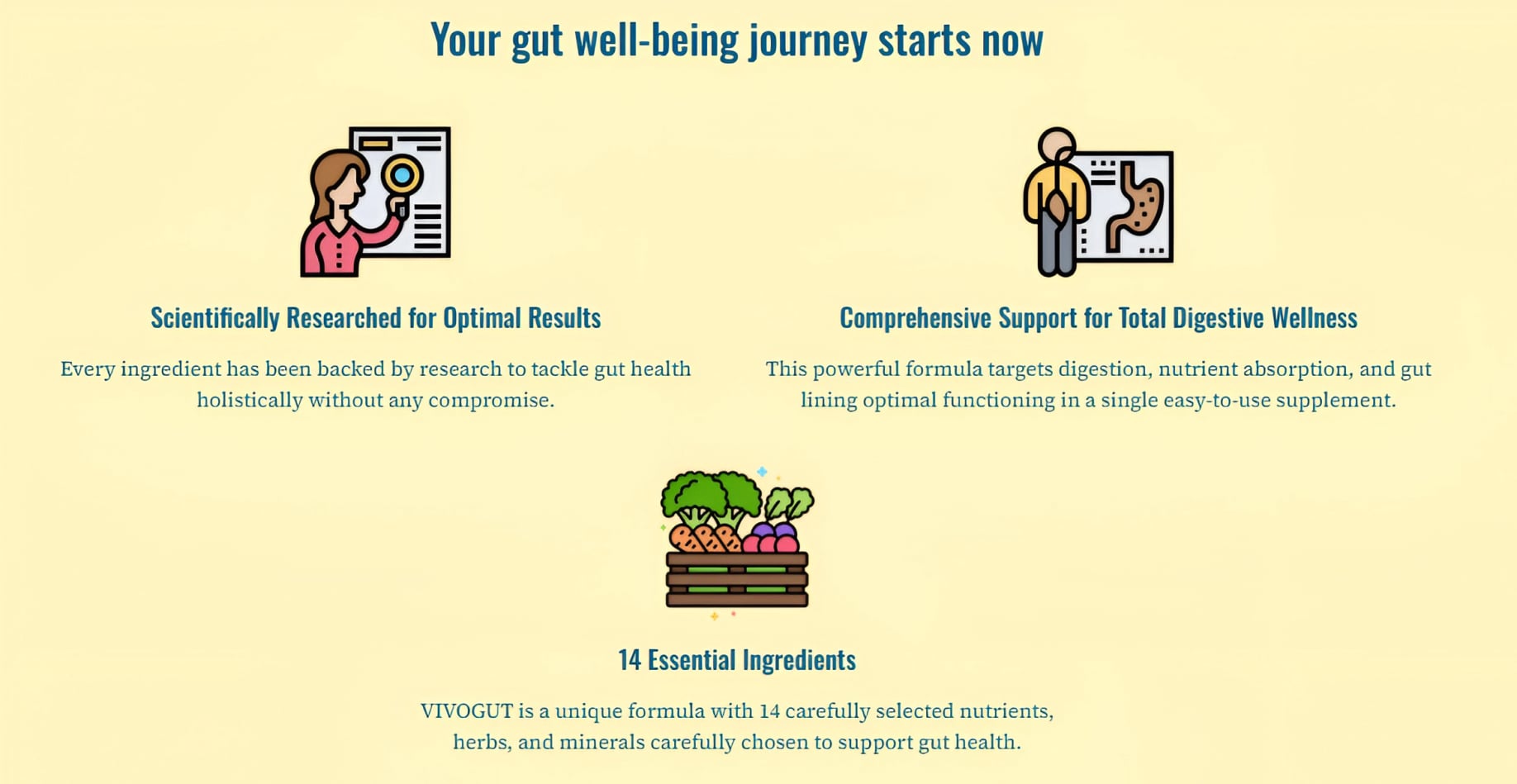 Your gut well-being journey starts now

Scientifically Researched for Optimal Results

Every ingredient has been backed by research to tackle gut health holistically without any compromise.

Comprehensive Support for Total Digestive Wellness

This powerful formula targets digestion, nutrient absorption, and gut lining optimal functioning in a single easy-to-use supplement.

14 Essential Ingredients

VIVOGUT is a unique formula with 14 carefully selected nutrients, herbs, and minerals carefully chosen to support gut health.